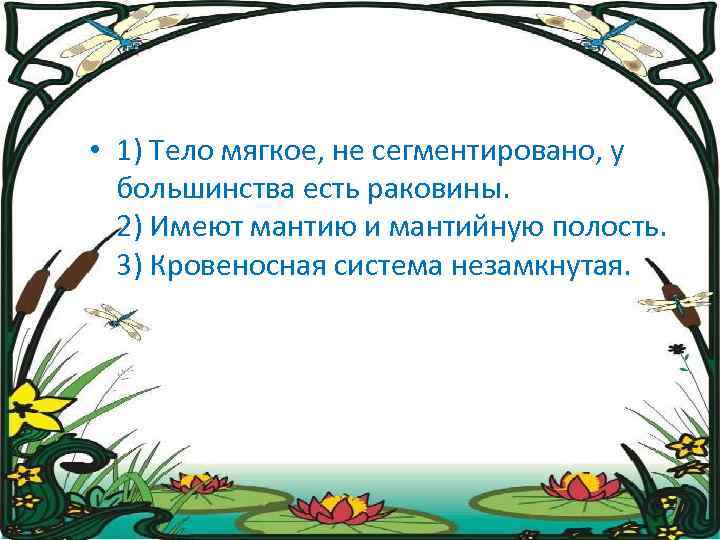 • 1) Тело мягкое, не сегментировано, у большинства есть раковины.
2) Имеют мантию и мантийную полость.
3) Кровеносная система незамкнутая.